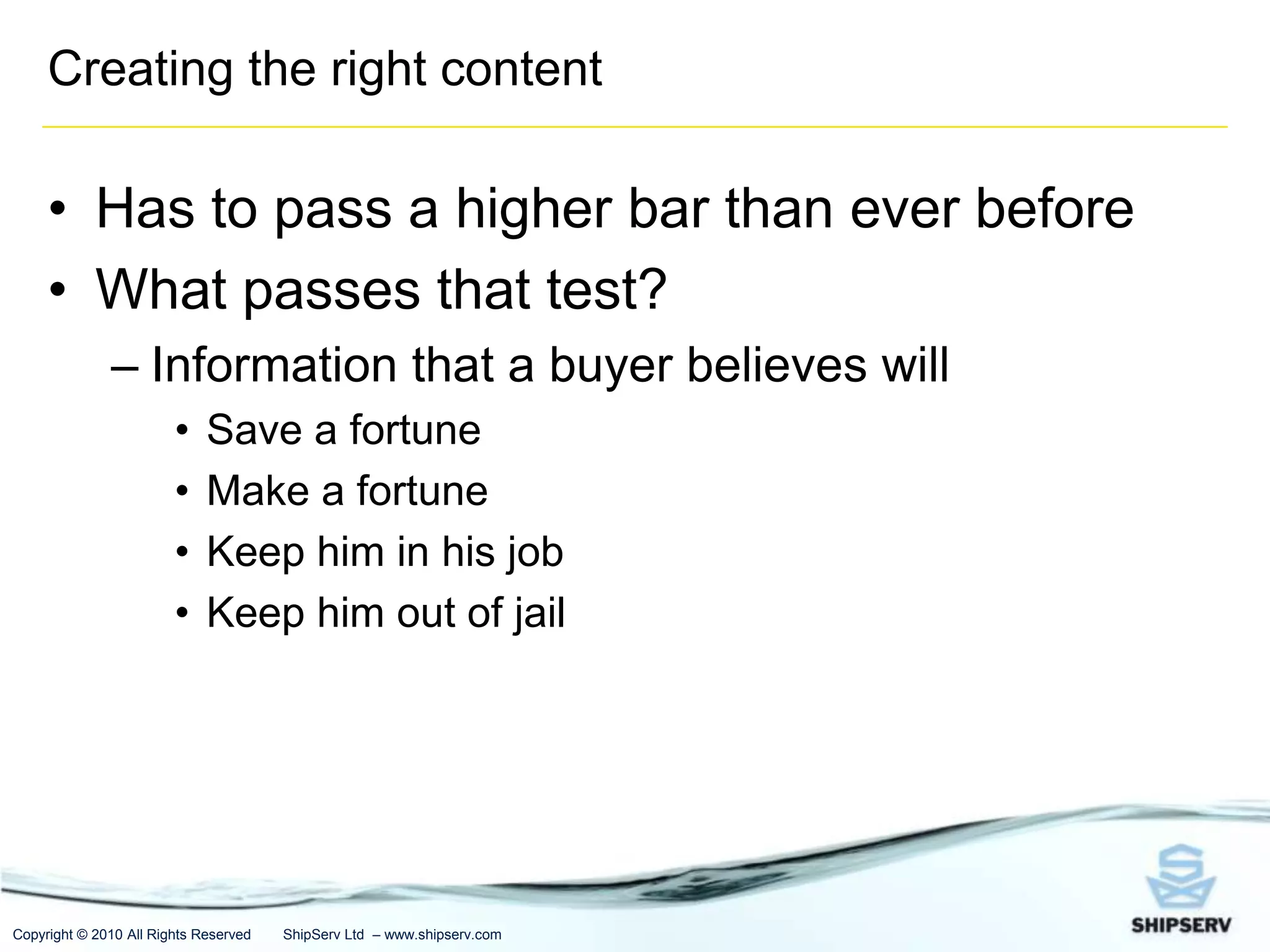 Creating the right content

• Has to pass a higher bar than ever before
• What passes that test?
– Information that a buyer believes will
• Save a fortune
• Make a fortune
• Keep him in his job
• Keep him out of jail

Copyright © 2010 All Rights Reserved ShipServ Ltd – www.shipserv.com

SHIPSERV